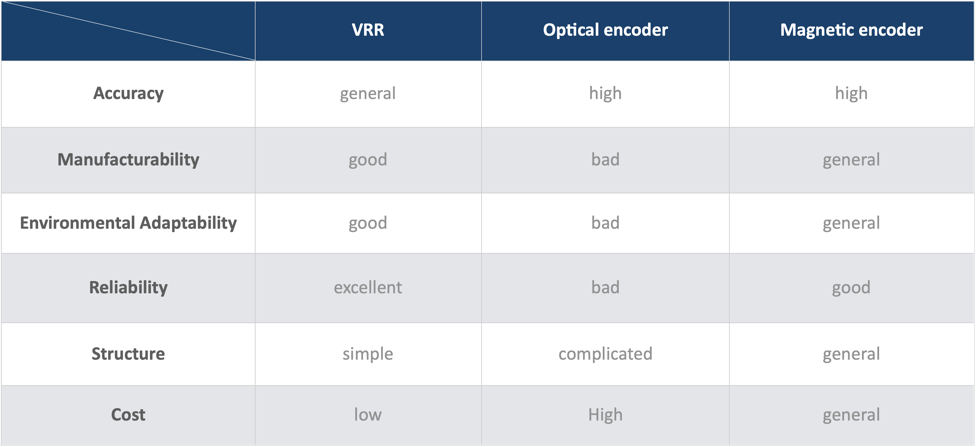 |  | VRR | Optical encoder | Magnetic encoder |
|---|---|---|---|
| Accuracy | general | high | high |
| Manufacturability | good | bad | general |
| Environmental Adaptability | good | bad | general |
| Reliability | excellent | bad | good |
| Structure | simple | complicated | general |
| Cost | low | High | general |